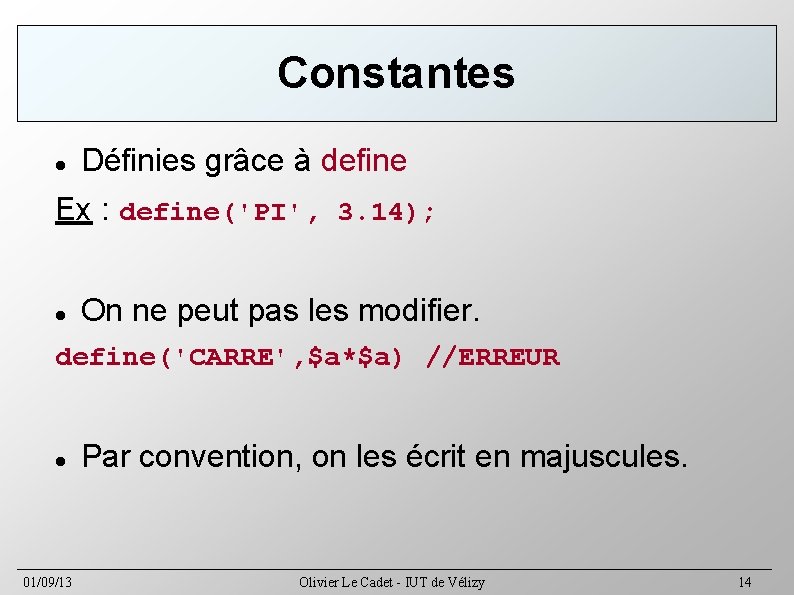 Constantes

• Définies grâce à define

Ex : define('PI', 3.14);

• On ne peut pas les modifier.

define('CARRE',$a*$a) //ERREUR

• Par convention, on les écrit en majuscules.

01/09/13 Olivier Le Cadet - IUT de Vélizy 14